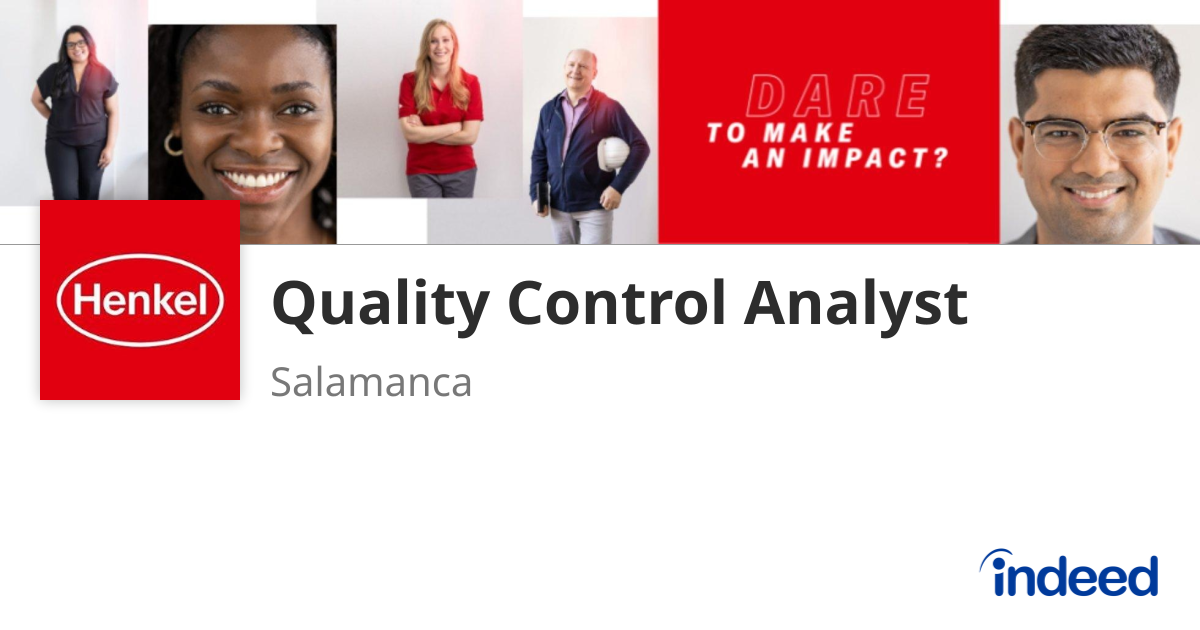 DARE TO MAKE AN IMPACT?

Henkel

Quality Control Analyst

Salamanca

indeed